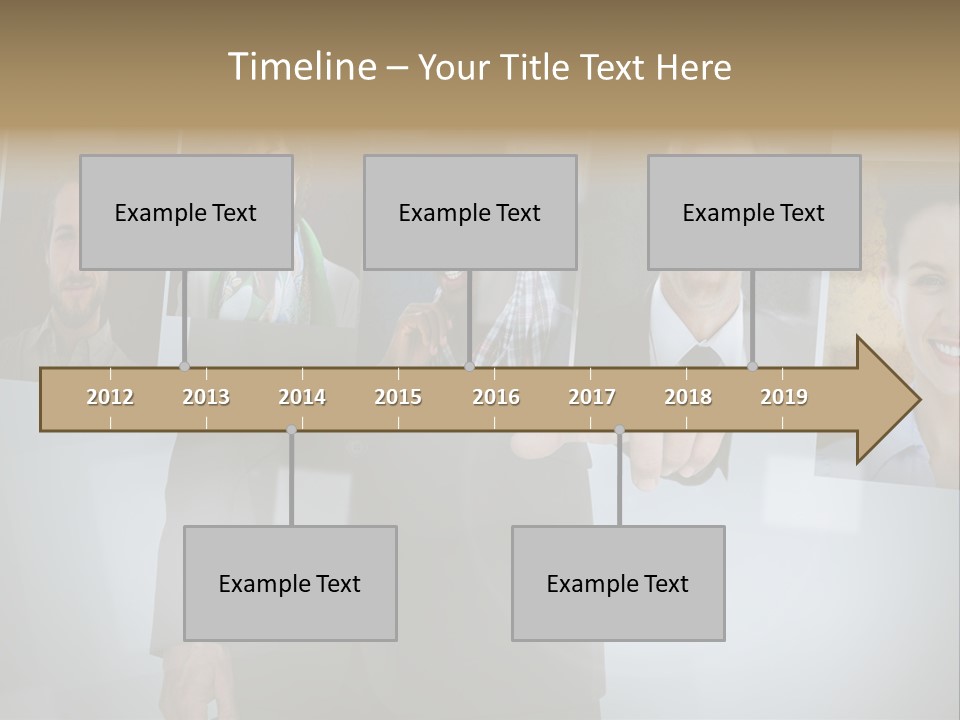 Timeline – Your Title Text Here

Example Text

Example Text

Example Text

2012 2013 2014 2015 2016 2017 2018 2019

Example Text

Example Text